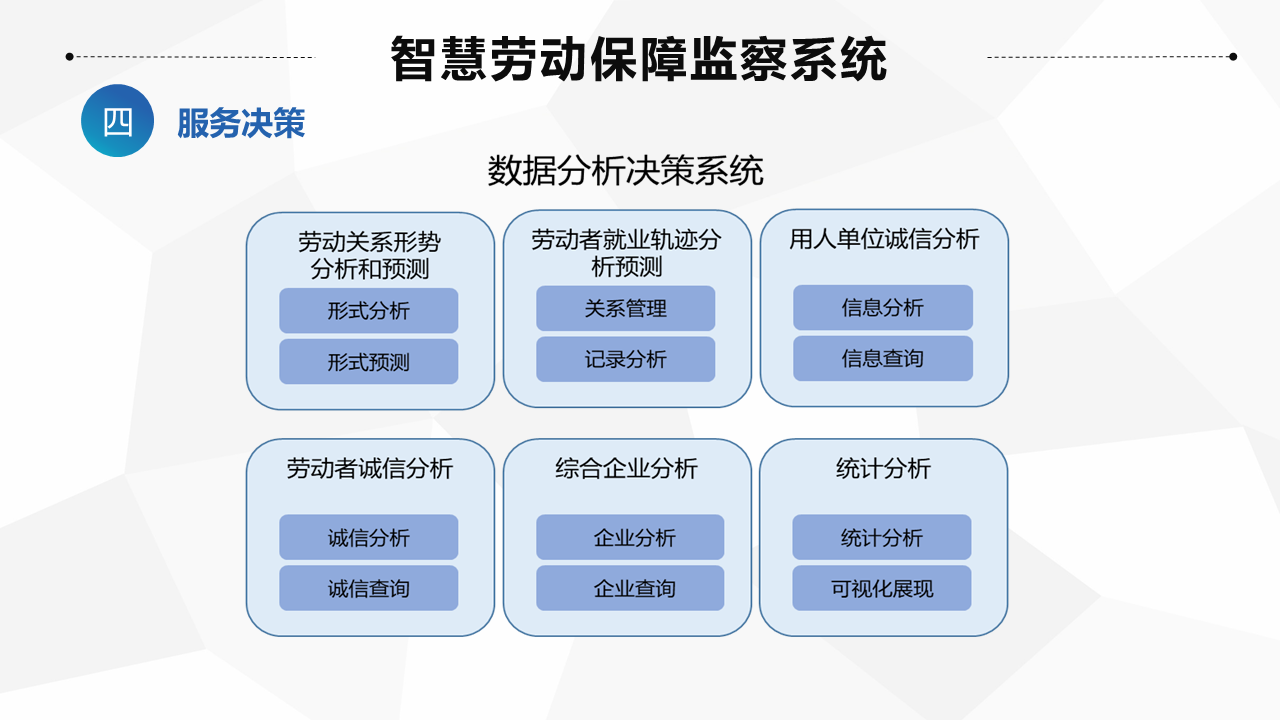 智慧劳动保障监察系统

四 服务决策

数据分析决策系统

劳动关系形势分析和预测
形式分析
形式预测

劳动者就业轨迹分析预测
关系管理
记录分析

用人单位诚信分析
信息分析
信息查询

劳动者诚信分析
诚信分析
诚信查询

综合企业分析
企业分析
企业查询

统计分析
统计分析
可视化展现